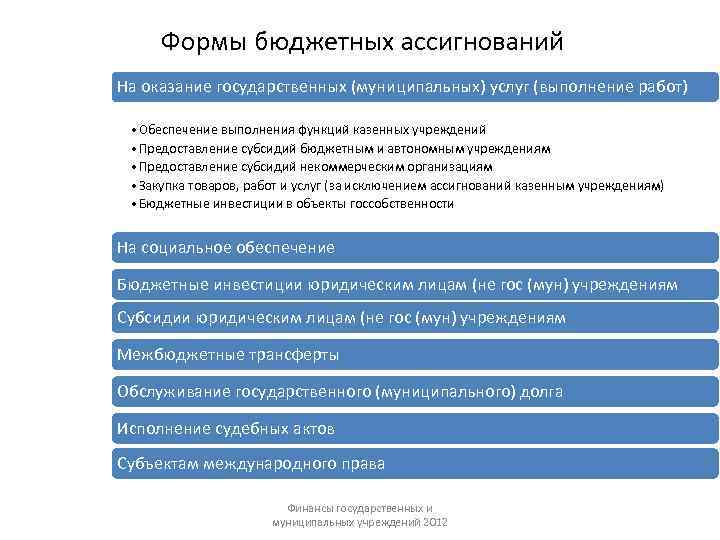 Формы бюджетных ассигнований

На оказание государственных (муниципальных) услуг (выполнение работ)

• Обеспечение выполнения функций казенных учреждений
• Предоставление субсидий бюджетным и автономным учреждениям
• Предоставление субсидий некоммерческим организациям
• Закупка товаров, работ и услуг (за исключением ассигнований казенным учреждениям)
• Бюджетные инвестиции в объекты госсобственности

На социальное обеспечение

Бюджетные инвестиции юридическим лицам (не гос (мун) учреждениям

Субсидии юридическим лицам (не гос (мун) учреждениям

Межбюджетные трансферты

Обслуживание государственного (муниципального) долга

Исполнение судебных актов

Субъектам международного права

Финансы государственных и муниципальных учреждений 2012